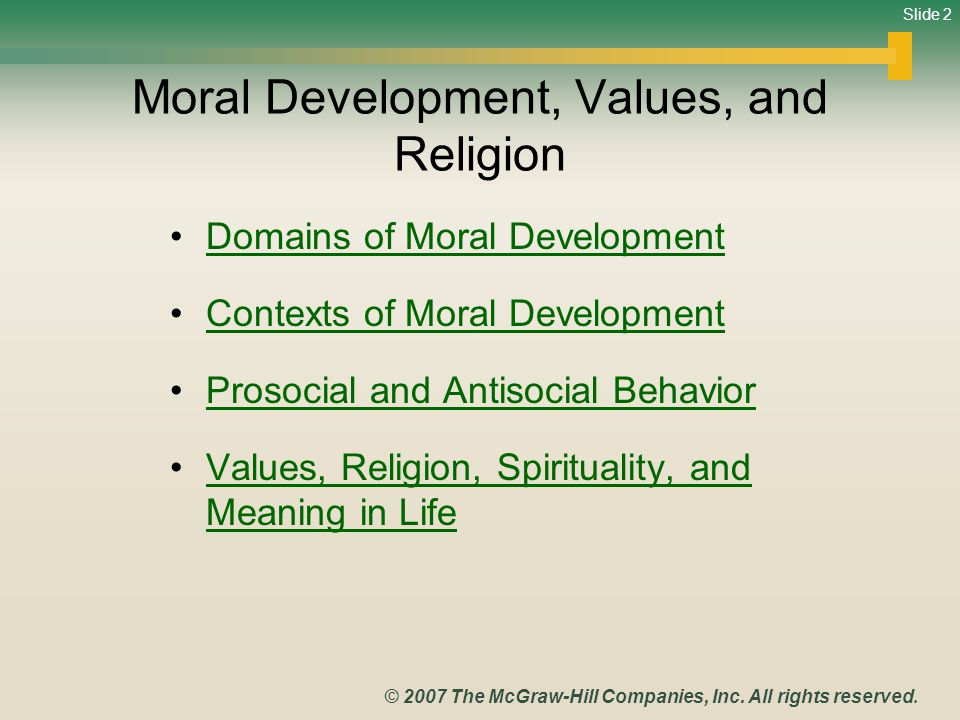 Slide 2

Moral Development, Values, and Religion

• Domains of Moral Development

• Contexts of Moral Development

• Prosocial and Antisocial Behavior

• Values, Religion, Spirituality, and Meaning in Life

© 2007 The McGraw-Hill Companies, Inc. All rights reserved.